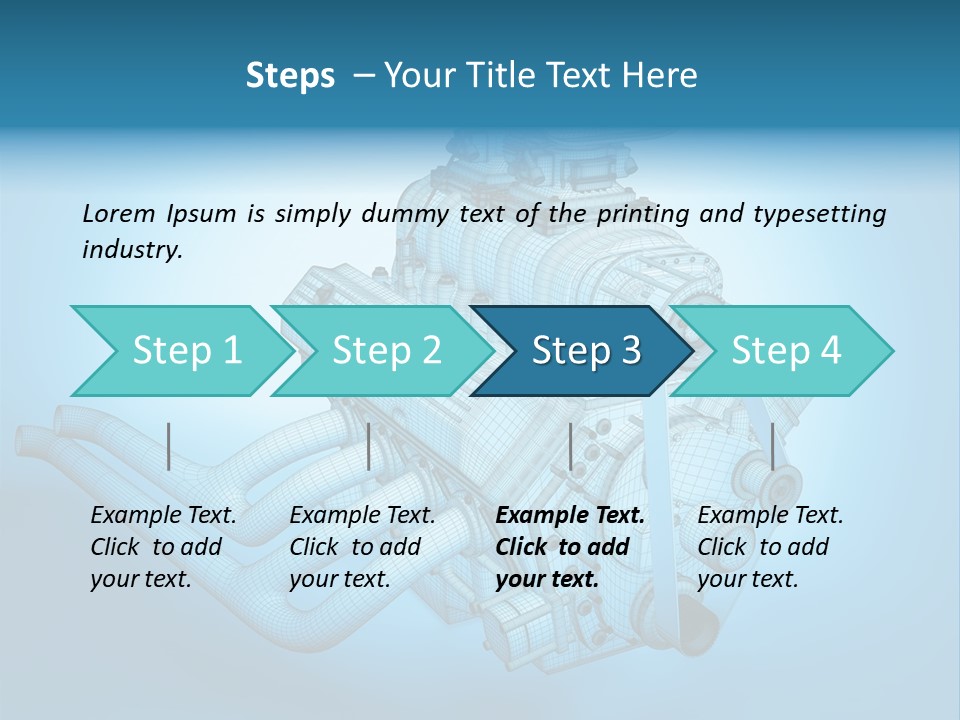 Steps – Your Title Text Here

Lorem Ipsum is simply dummy text of the printing and typesetting industry.

Step 1

Step 2

Step 3

Step 4

Example Text. Click to add your text.

Example Text. Click to add your text.

Example Text. Click to add your text.

Example Text. Click to add your text.